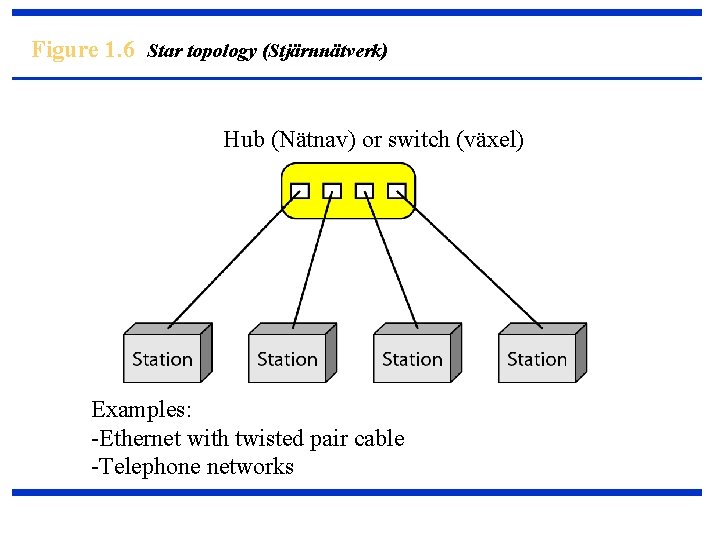 Figure 1.6 Star topology (Stjärnnätverk)

Hub (Nätnav) or switch (växel)

Station

Station

Station

Station

Examples:
-Ethernet with twisted pair cable
-Telephone networks